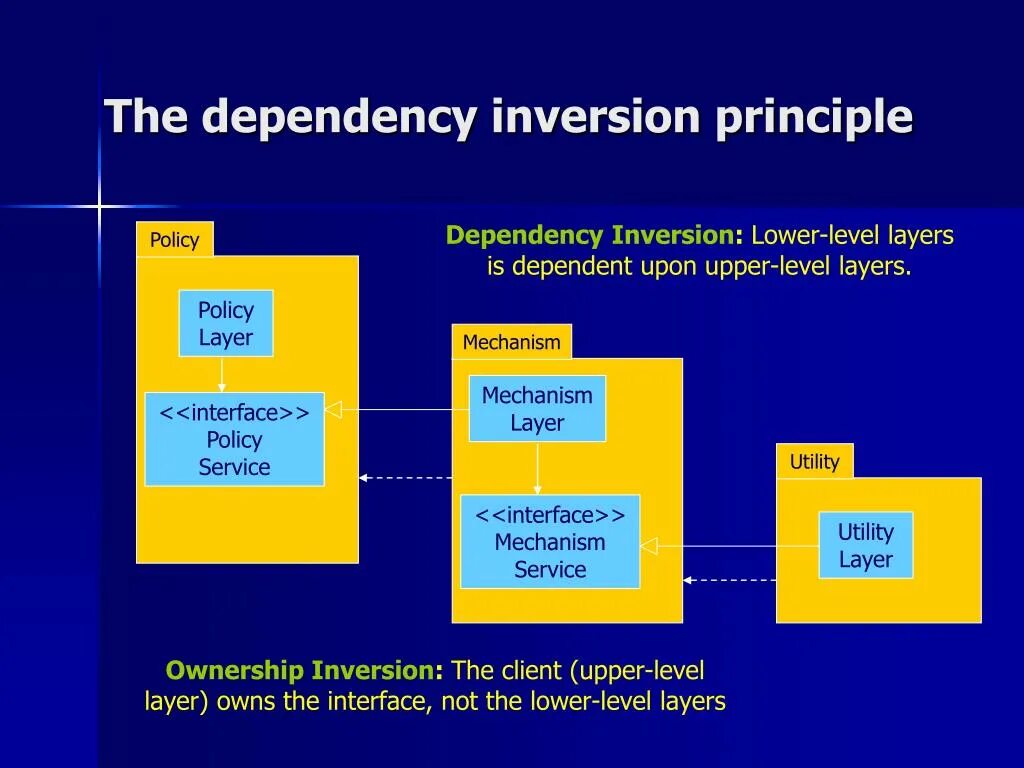 The dependency inversion principle

Dependency Inversion: Lower-level layers is dependent upon upper-level layers.

Policy

Policy Layer

<<interface>> Policy Service

Mechanism

Mechanism Layer

<<interface>> Mechanism Service

Utility

Utility Layer

Ownership Inversion: The client (upper-level layer) owns the interface, not the lower-level layers